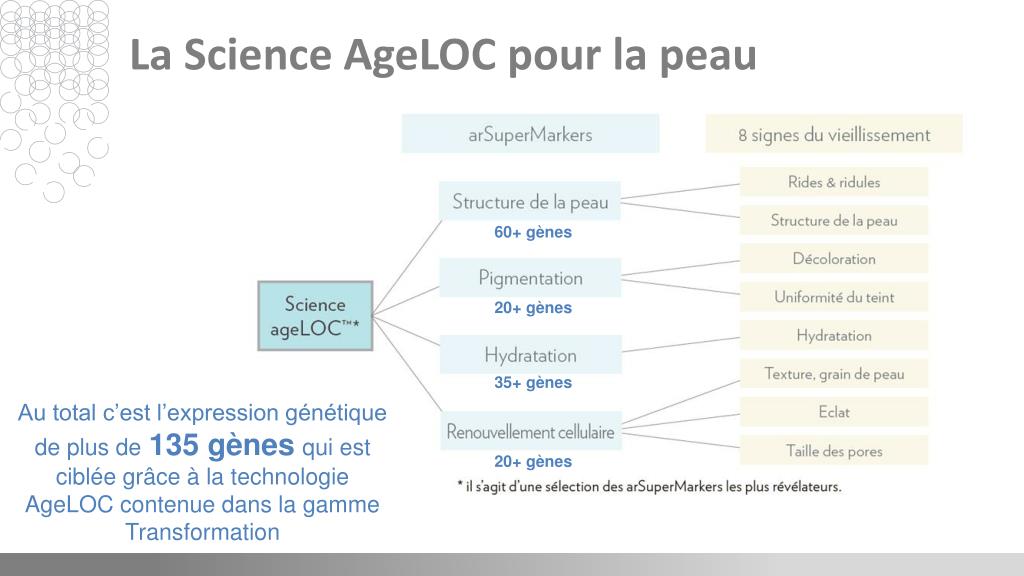 La Science AgeLOC pour la peau

arSuperMarkers

8 signes du vieillissement

Science ageLOC™*

Structure de la peau
60+ gènes

Pigmentation
20+ gènes

Hydratation
35+ gènes

Renouvellement cellulaire
20+ gènes

Rides & ridules

Structure de la peau

Décoloration

Uniformité du teint

Hydratation

Texture, grain de peau

Eclat

Taille des pores

* il s'agit d'une sélection des arSuperMarkers les plus révélateurs.

Au total c'est l'expression génétique de plus de 135 gènes qui est ciblée grâce à la technologie AgeLOC contenue dans la gamme Transformation